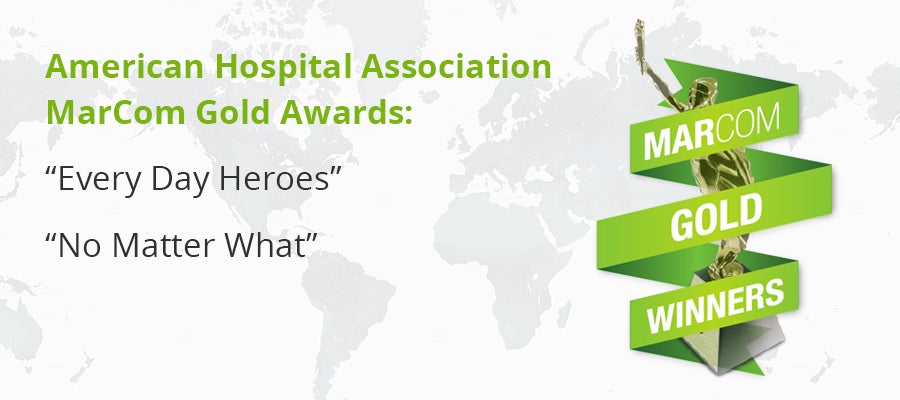 American Hospital Association MarCom Gold Awards:

“Every Day Heroes”

“No Matter What”

MARCOM

GOLD

WINNERS